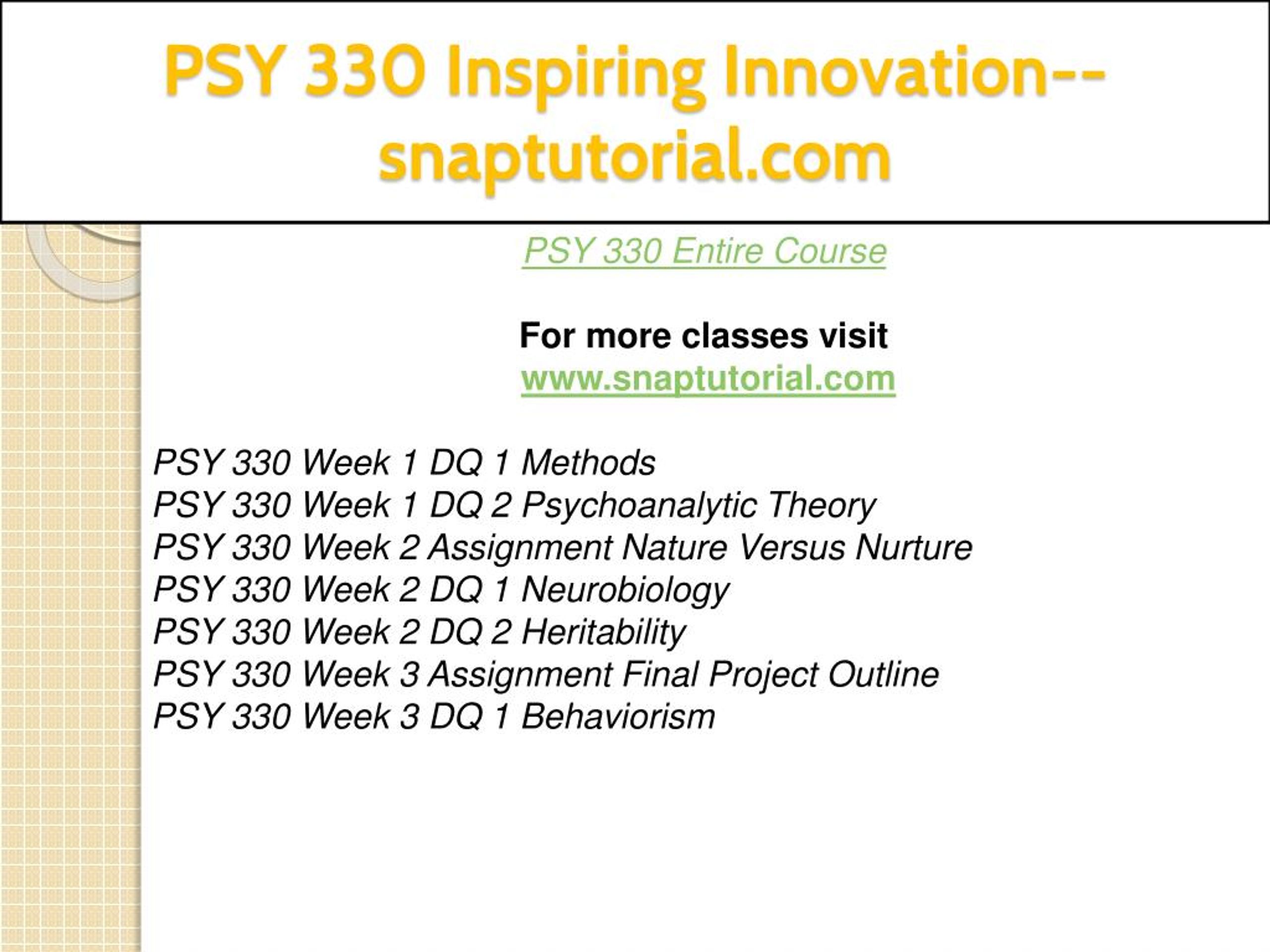 PSY 330 Inspiring Innovation--snaptutorial.com

PSY 330 Entire Course

For more classes visit
www.snaptutorial.com

PSY 330 Week 1 DQ 1 Methods
PSY 330 Week 1 DQ 2 Psychoanalytic Theory
PSY 330 Week 2 Assignment Nature Versus Nurture
PSY 330 Week 2 DQ 1 Neurobiology
PSY 330 Week 2 DQ 2 Heritability
PSY 330 Week 3 Assignment Final Project Outline
PSY 330 Week 3 DQ 1 Behaviorism